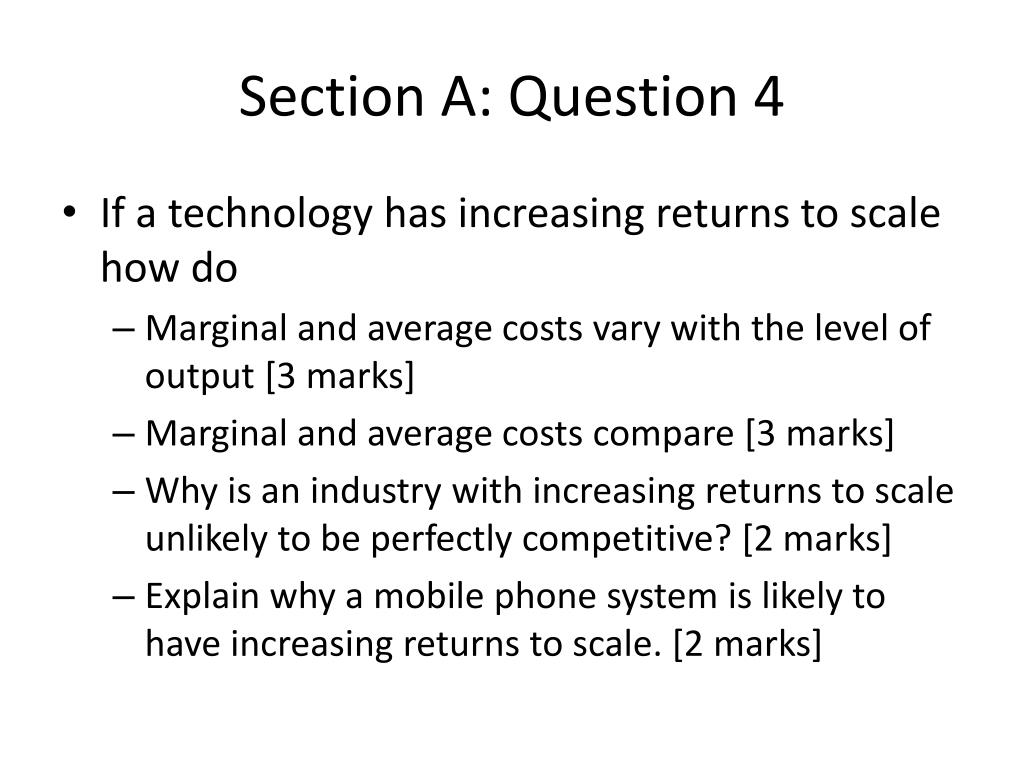 Section A: Question 4

• If a technology has increasing returns to scale how do
– Marginal and average costs vary with the level of output [3 marks]
– Marginal and average costs compare [3 marks]
– Why is an industry with increasing returns to scale unlikely to be perfectly competitive? [2 marks]
– Explain why a mobile phone system is likely to have increasing returns to scale. [2 marks]